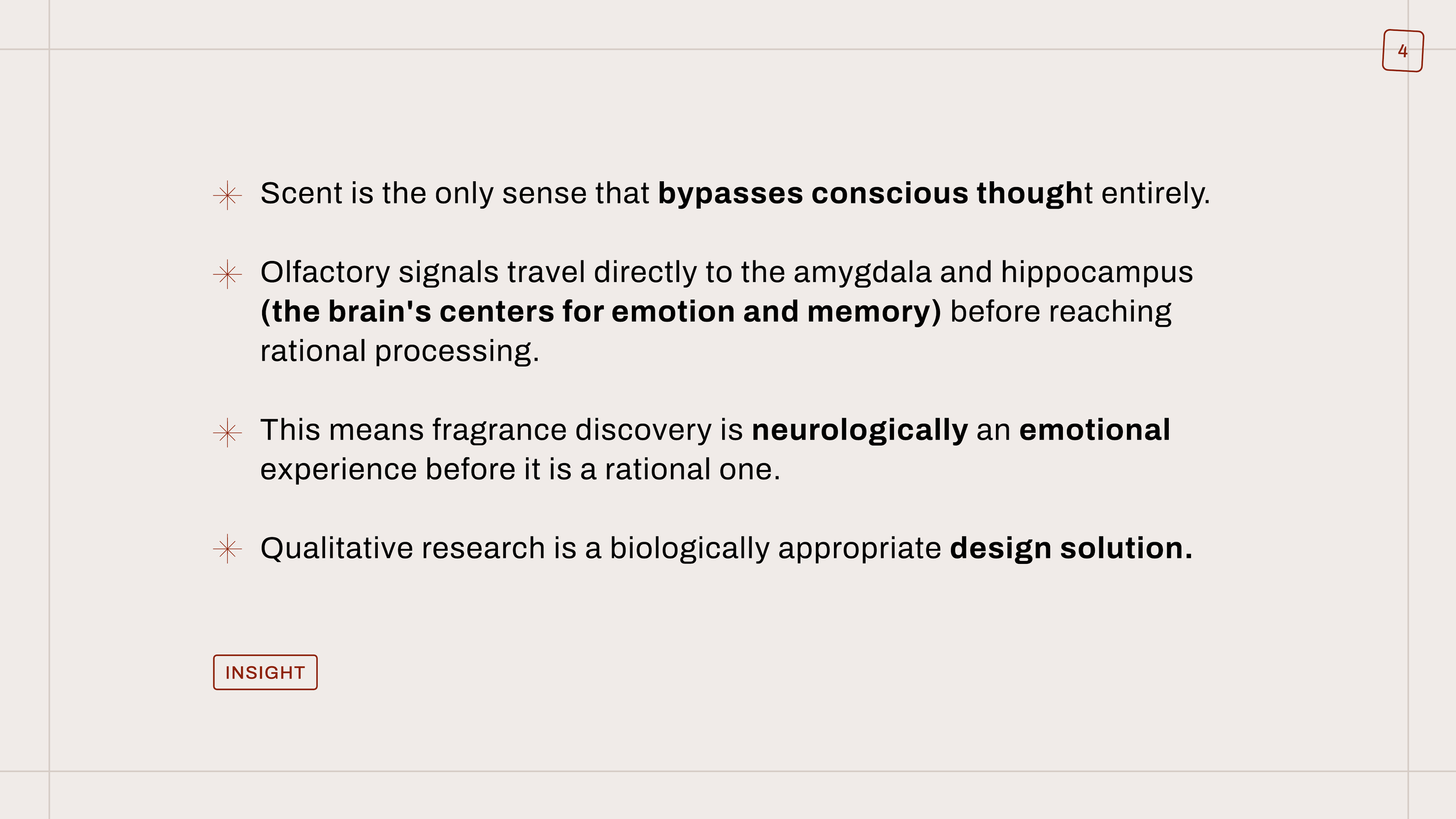 4

Scent is the only sense that bypasses conscious thought entirely.

Olfactory signals travel directly to the amygdala and hippocampus (the brain's centers for emotion and memory) before reaching rational processing.

This means fragrance discovery is neurologically an emotional experience before it is a rational one.

Qualitative research is a biologically appropriate design solution.

INSIGHT